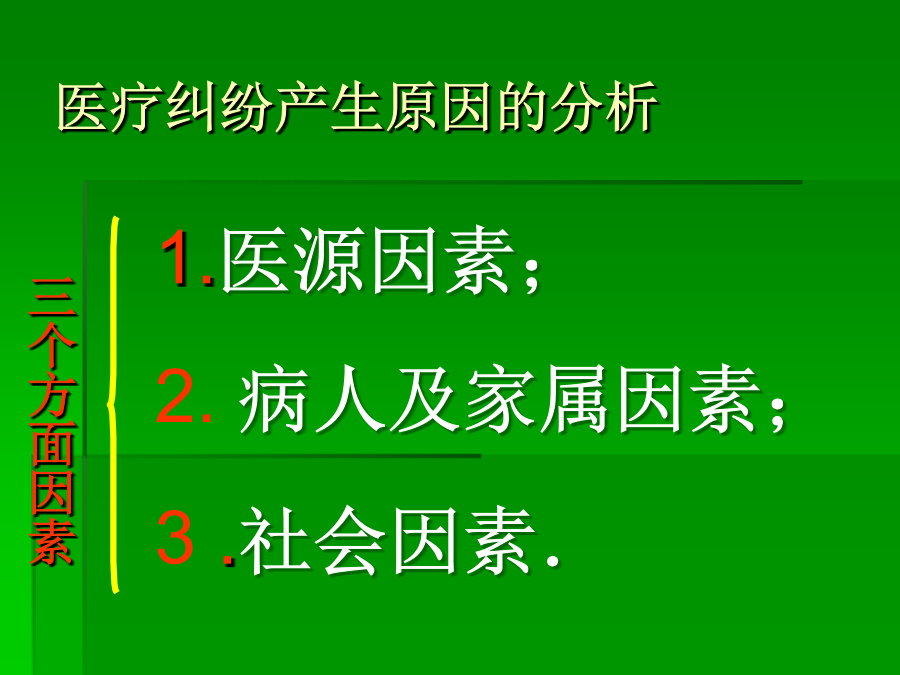 医疗纠纷产生原因的分析

三个方面因素

1.医源因素；

2. 病人及家属因素；

3 .社会因素.